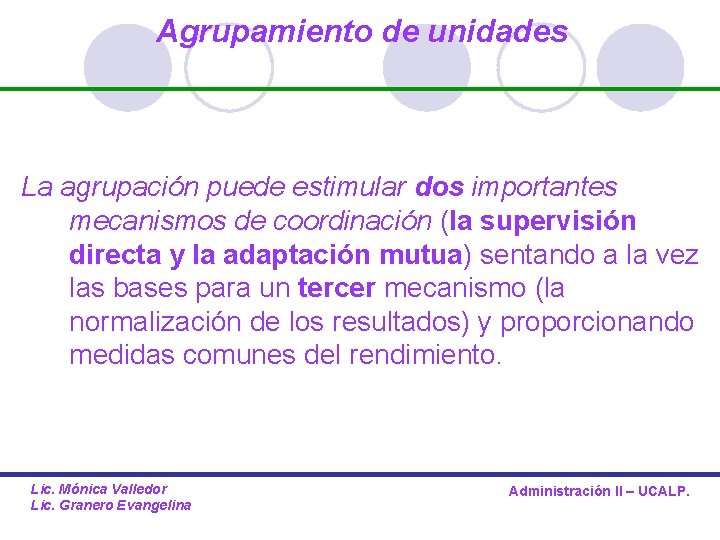 Agrupamiento de unidades

La agrupación puede estimular dos importantes mecanismos de coordinación (la supervisión directa y la adaptación mutua) sentando a la vez las bases para un tercer mecanismo (la normalización de los resultados) y proporcionando medidas comunes del rendimiento.

Lic. Mónica Valledor
Lic. Granero Evangelina

Administración II – UCALP.